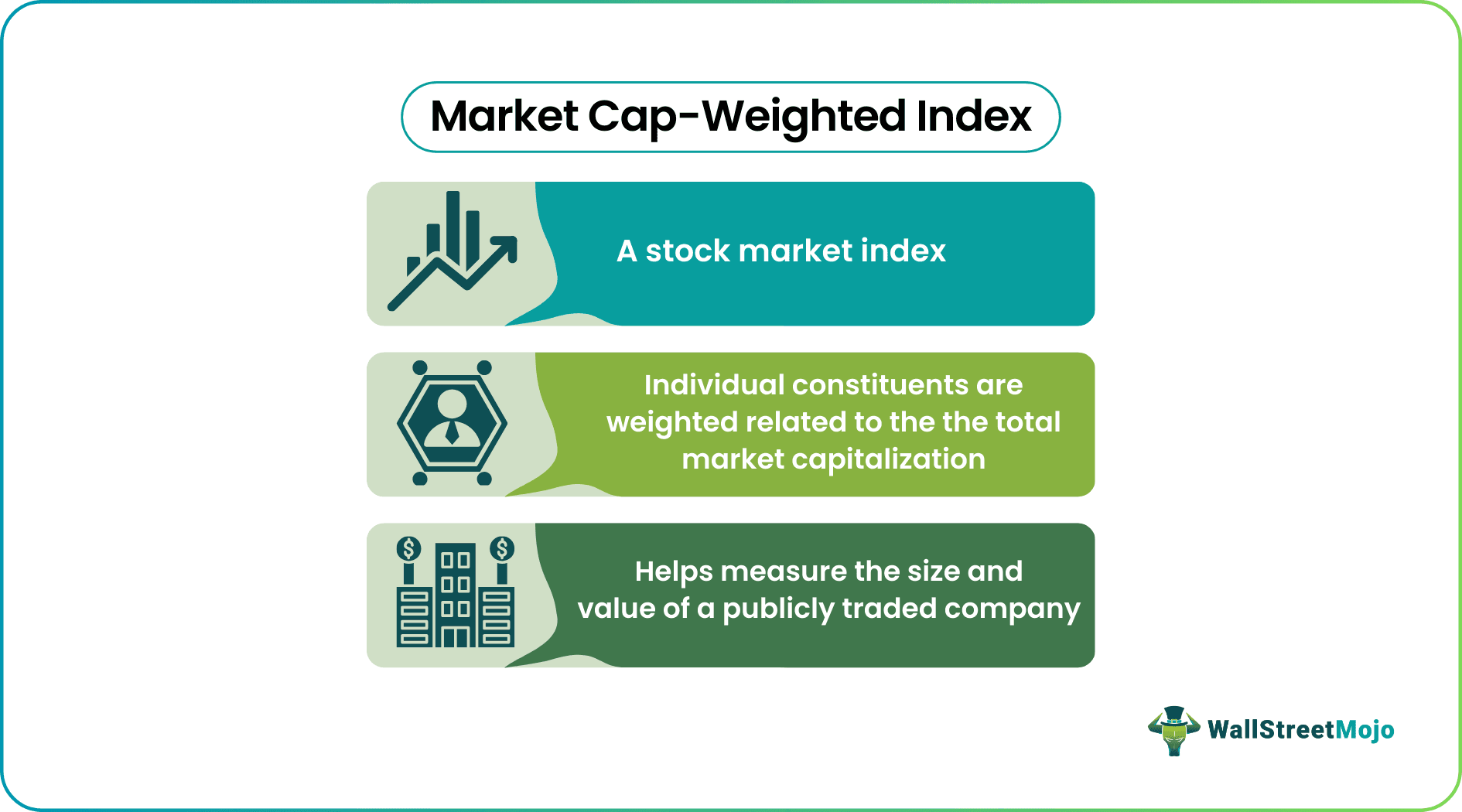 Market Cap-Weighted Index

A stock market index

Individual constituents are weighted related to the the total market capitalization

Helps measure the size and value of a publicly traded company

WallStreetMojo